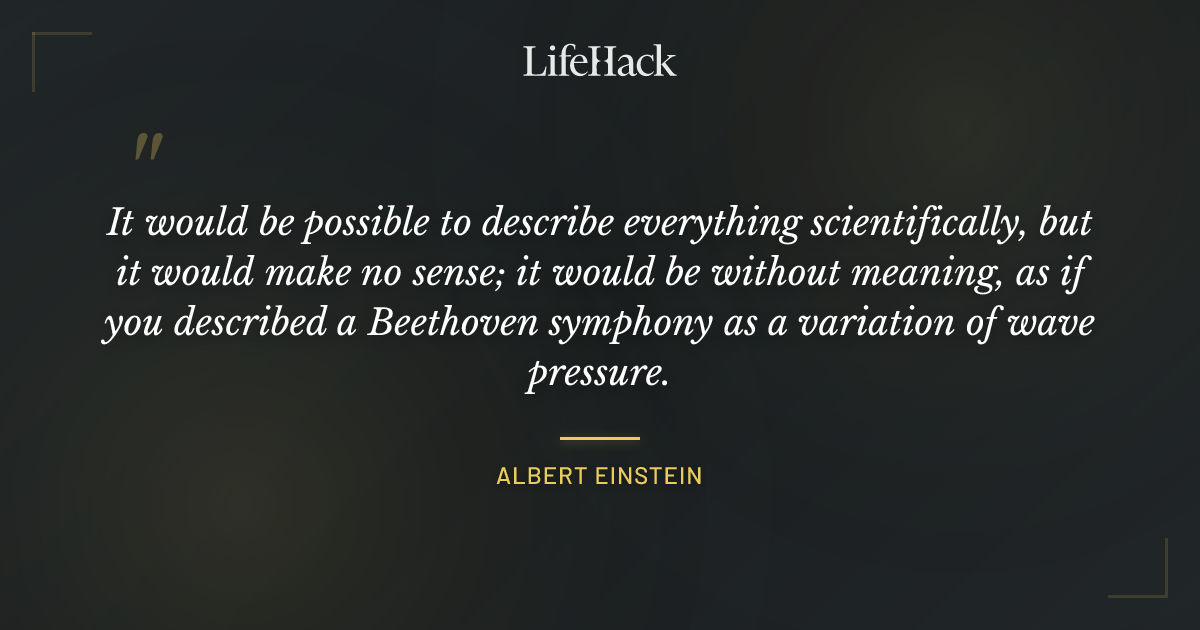 LifeHack

"

It would be possible to describe everything scientifically, but it would make no sense; it would be without meaning, as if you described a Beethoven symphony as a variation of wave pressure.

ALBERT EINSTEIN